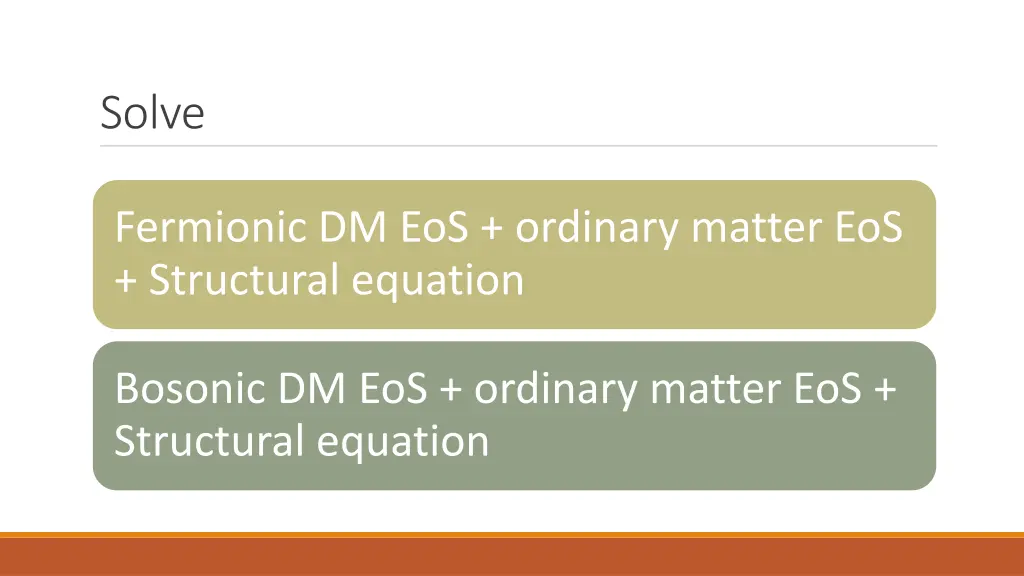 Solve

Fermionic DM EoS + ordinary matter EoS + Structural equation

Bosonic DM EoS + ordinary matter EoS + Structural equation